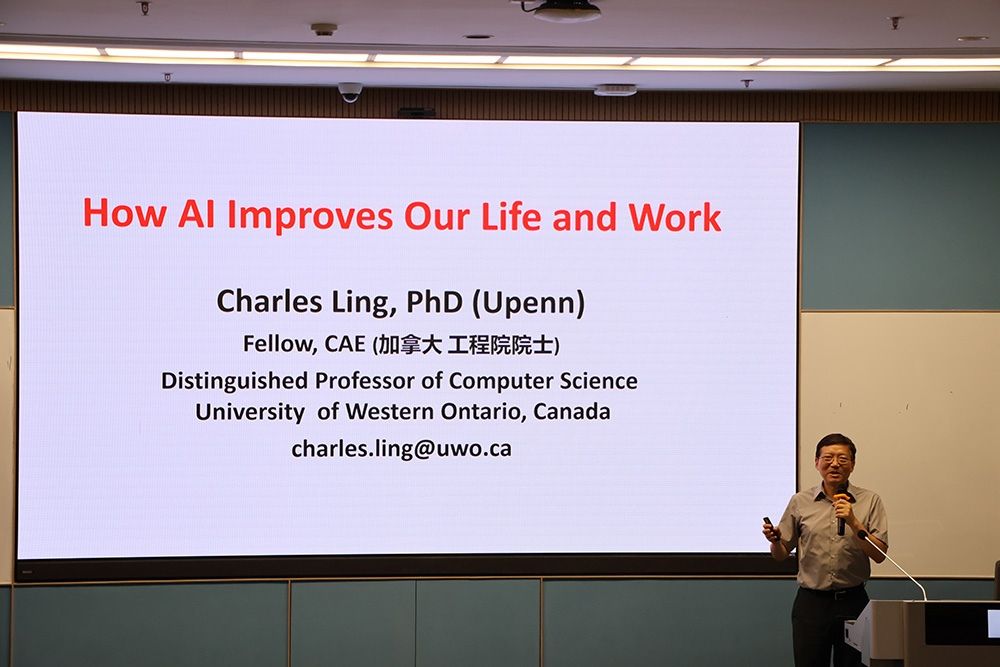 How AI Improves Our Life and Work

Charles Ling, PhD (Upenn)

Fellow, CAE (加拿大 工程院院士)

Distinguished Professor of Computer Science
University of Western Ontario, Canada

charles.ling@uwo.ca